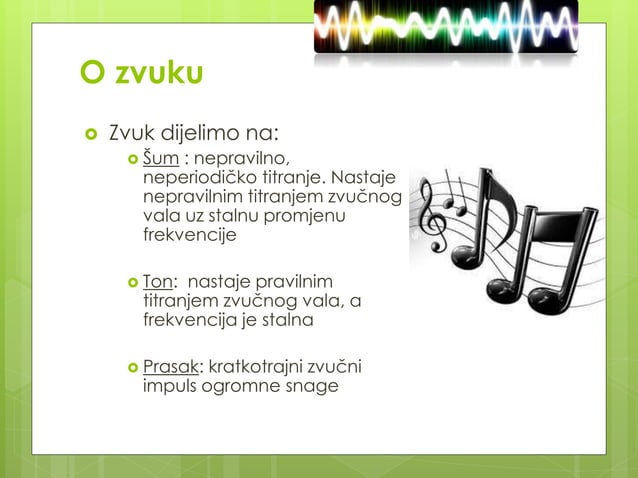 O zvuku

Zvuk dijelimo na:

Šum : nepravilno, neperiodičko titranje. Nastaje nepravilnim titranjem zvučnog vala uz stalnu promjenu frekvencije

Ton: nastaje pravilnim titranjem zvučnog vala, a frekvencija je stalna

Prasak: kratkotrajni zvučni impuls ogromne snage